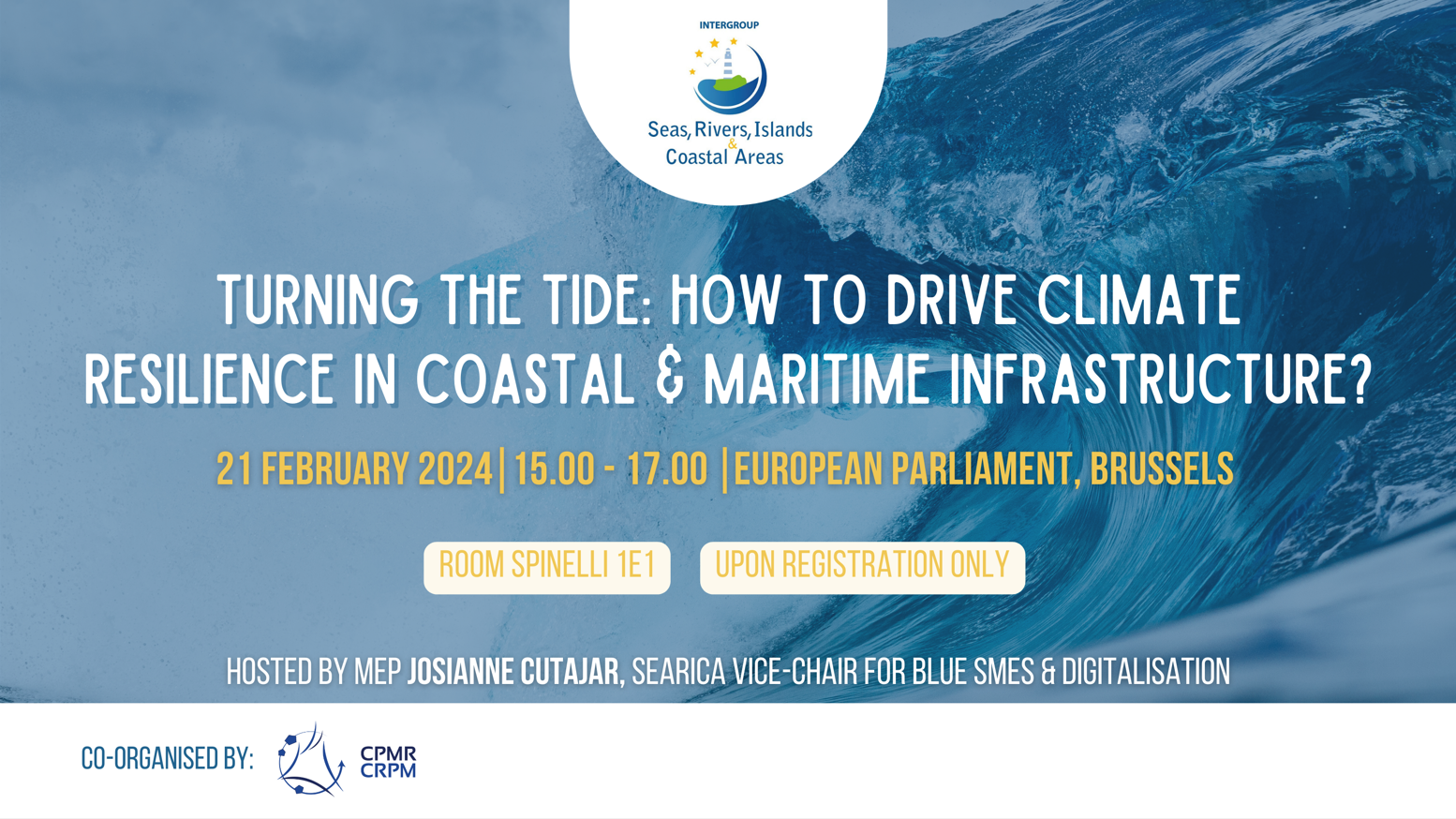 INTERGROUP
Seas, Rivers, Islands & Coastal Areas

TURNING THE TIDE: HOW TO DRIVE CLIMATE RESILIENCE IN COASTAL & MARITIME INFRASTRUCTURE?

21 FEBRUARY 2024 | 15.00 - 17.00 | EUROPEAN PARLIAMENT, BRUSSELS

ROOM SPINELLI 1E1

UPON REGISTRATION ONLY

HOSTED BY MEP JOSIANNE CUTAJAR, SEARICA VICE-CHAIR FOR BLUE SMES & DIGITALISATION

CO-ORGANISED BY:

CPMR
CRPM